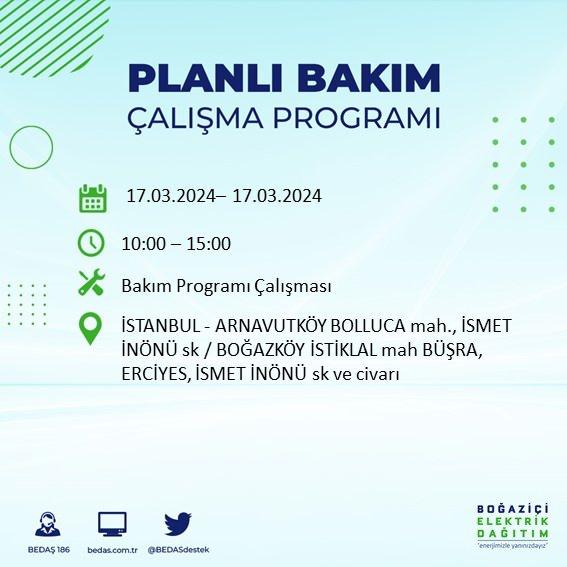 PLANLI BAKIM
ÇALIŞMA PROGRAMI

17.03.2024– 17.03.2024

10:00 – 15:00

Bakım Programı Çalışması

İSTANBUL - ARNAVUTKÖY BOLLUCA mah., İSMET İNÖNÜ sk / BOĞAZKÖY İSTİKLAL mah BÜŞRA, ERCİYES, İSMET İNÖNÜ sk ve civarı

BEDAŞ 186
bedas.com.tr
@BEDASdestek

BOĞAZİÇİ
ELEKTRİK
DAĞITIM
"enerjimizle yanınızdayız"